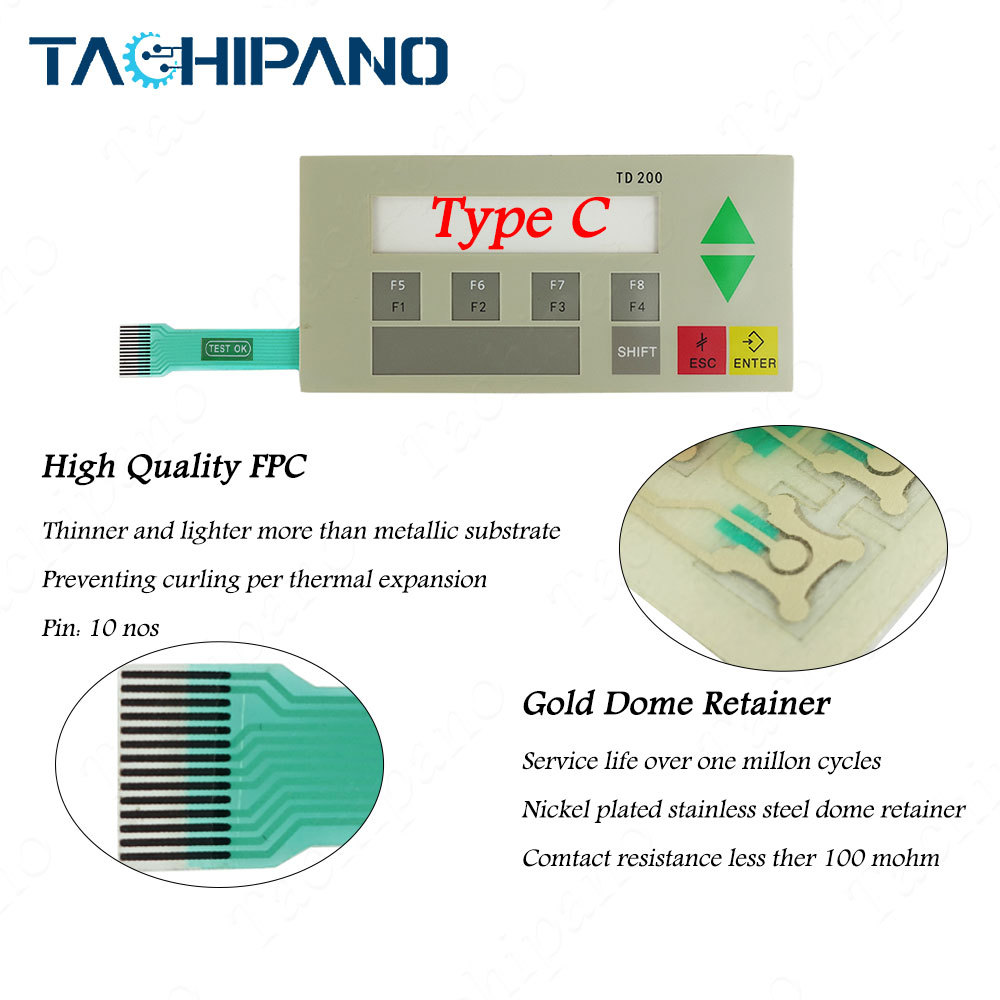 TACHIPANO

TD 200

Type C

F5
F1

F6
F2

F7
F3

F8
F4

TEST OK

SHIFT

ESC

ENTER

High Quality FPC

Thinner and lighter more than metallic substrate

Preventing curling per thermal expansion

Pin: 10 nos

Gold Dome Retainer

Service life over one millon cycles

Nickel plated stainless steel dome retainer

Comtact resistance less ther 100 mohm